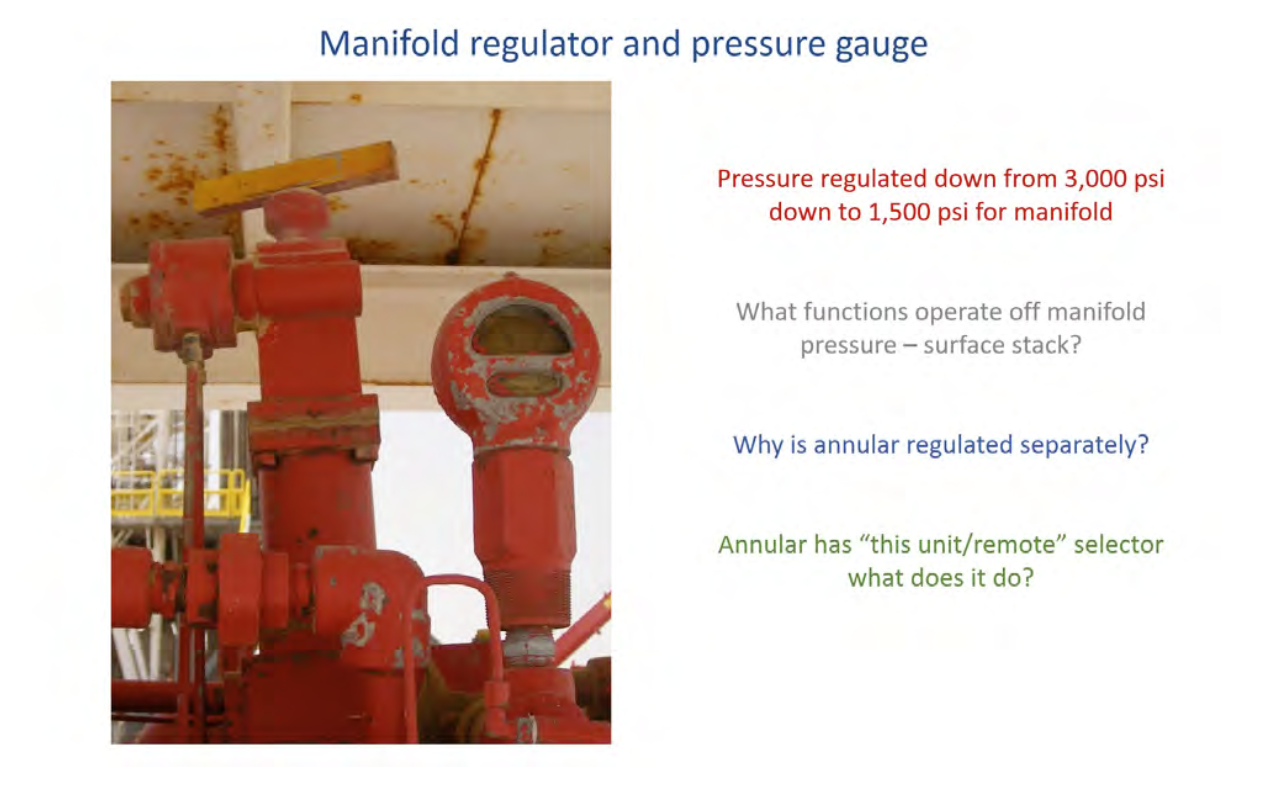 Manifold regulator and pressure gauge

Pressure regulated down from 3,000 psi down to 1,500 psi for manifold

What functions operate off manifold pressure – surface stack?

Why is annular regulated separately?

Annular has “this unit/remote” selector what does it do?